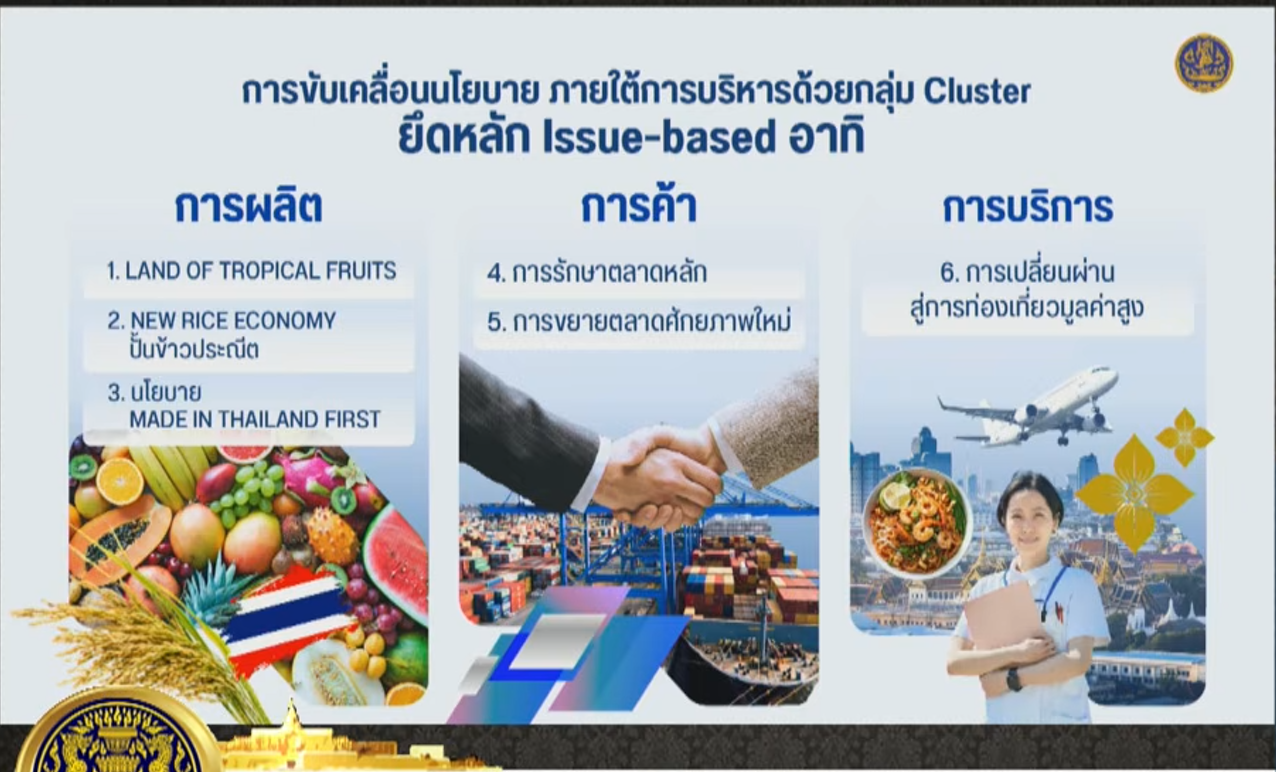 การขับเคลื่อนนโยบาย ภายใต้การบริหารด้วยกลุ่ม Cluster
ยึดหลัก Issue-based อาทิ

การผลิต

1. LAND OF TROPICAL FRUITS

2. NEW RICE ECONOMY
ปั้นข้าวประณีต

3. นโยบาย
MADE IN THAILAND FIRST

การค้า

4. การรักษาตลาดหลัก

5. การขยายตลาดศักยภาพใหม่

การบริการ

6. การเปลี่ยนผ่าน
สู่การท่องเที่ยวมูลค่าสูง